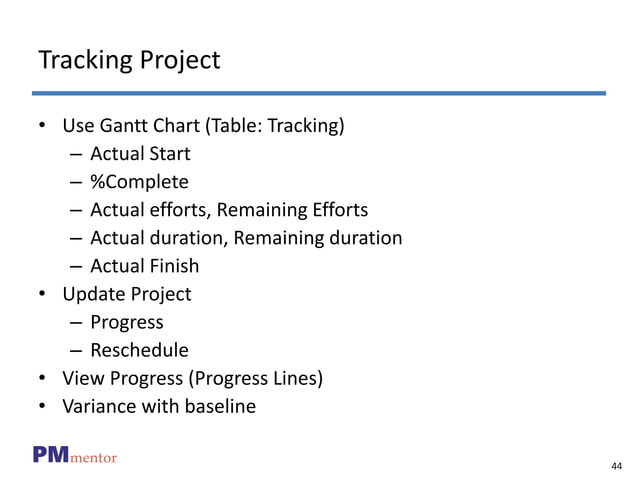 Tracking Project

• Use Gantt Chart (Table: Tracking)
  – Actual Start
  – %Complete
  – Actual efforts, Remaining Efforts
  – Actual duration, Remaining duration
  – Actual Finish
• Update Project
  – Progress
  – Reschedule
• View Progress (Progress Lines)
• Variance with baseline

PMmentor

44